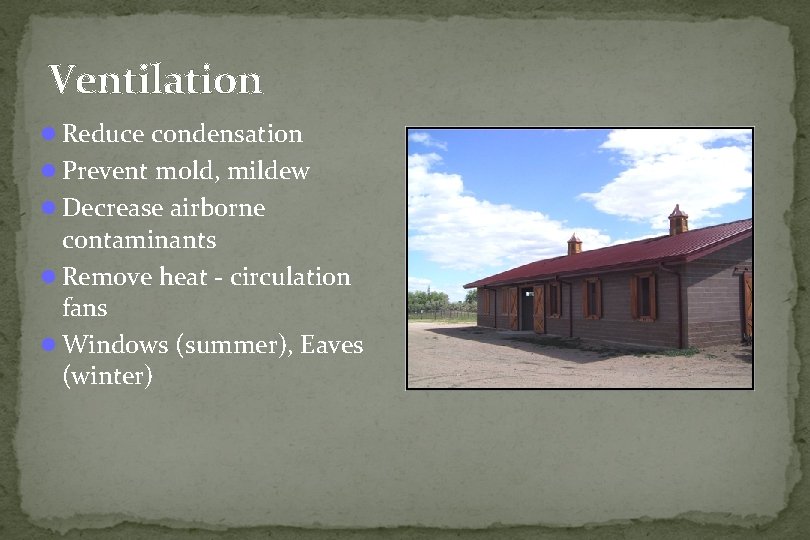 Ventilation

- Reduce condensation
- Prevent mold, mildew
- Decrease airborne contaminants
- Remove heat - circulation fans
- Windows (summer), Eaves (winter)